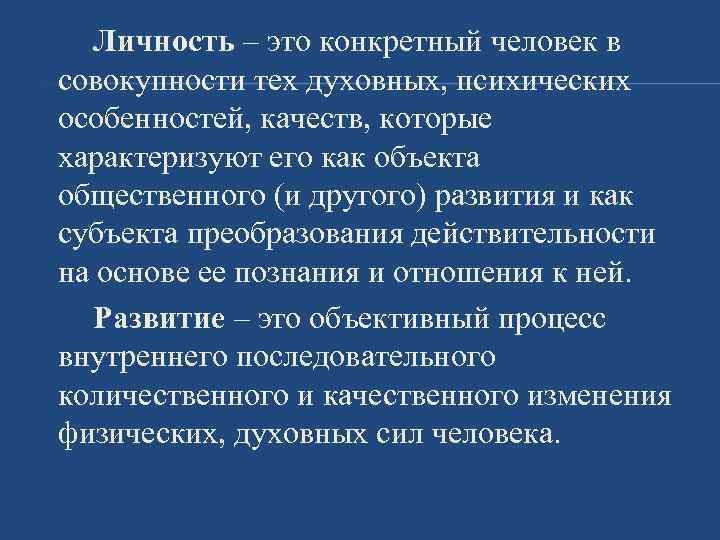 Личность – это конкретный человек в совокупности тех духовных, психических особенностей, качеств, которые характеризуют его как объекта общественного (и другого) развития и как субъекта преобразования действительности на основе ее познания и отношения к ней.

Развитие – это объективный процесс внутреннего последовательного количественного и качественного изменения физических, духовных сил человека.